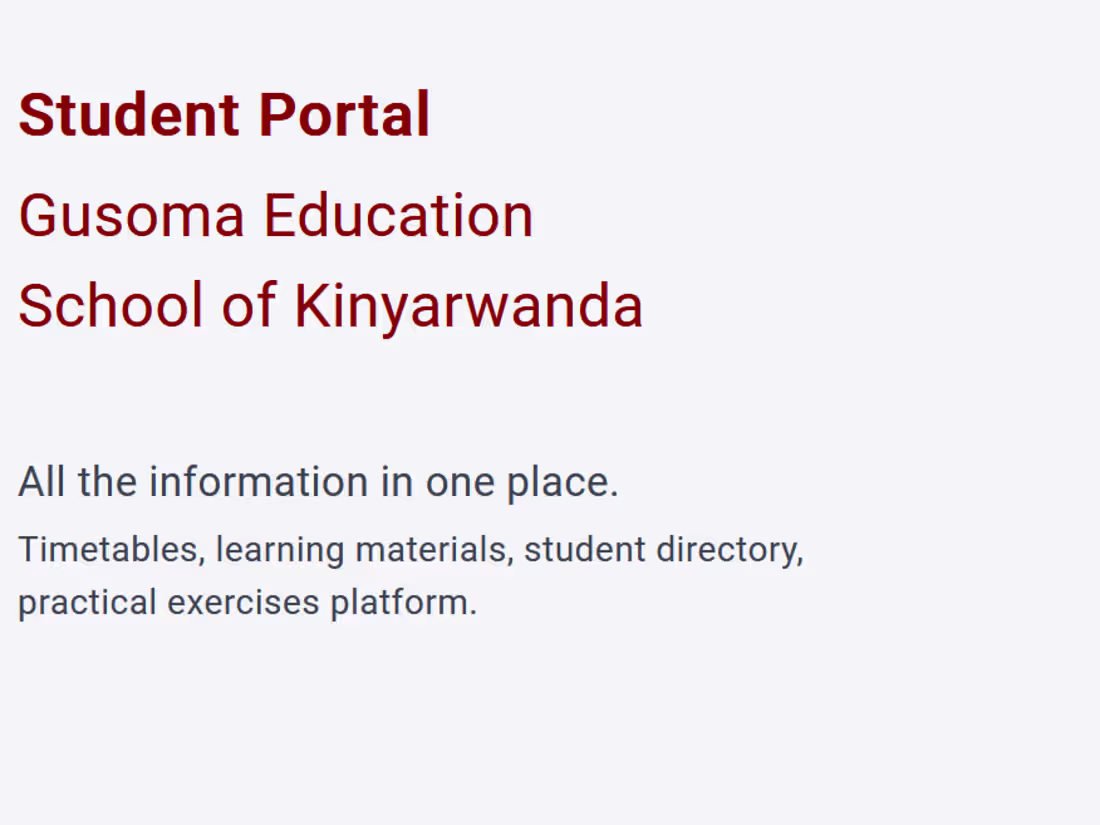 Student Portal

Gusoma Education

School of Kinyarwanda

All the information in one place.

Timetables, learning materials, student directory, practical exercises platform.